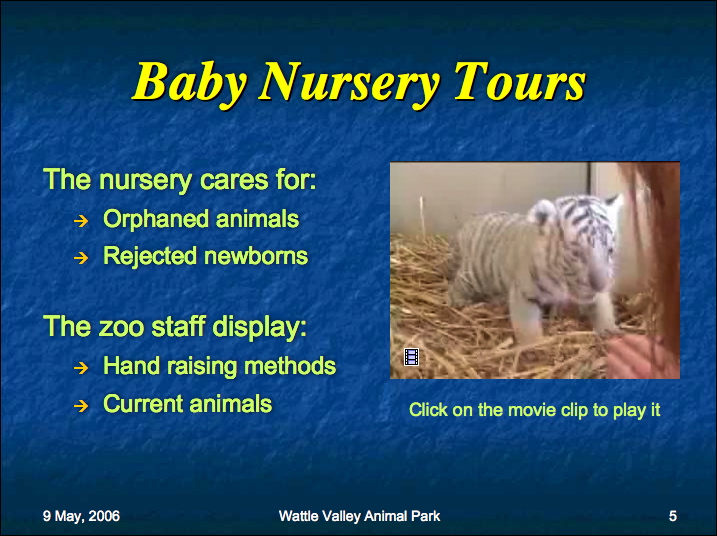 Baby Nursery Tours

The nursery cares for:

→ Orphaned animals
→ Rejected newborns

The zoo staff display:

→ Hand raising methods
→ Current animals

Click on the movie clip to play it

9 May, 2006 Wattle Valley Animal Park 5